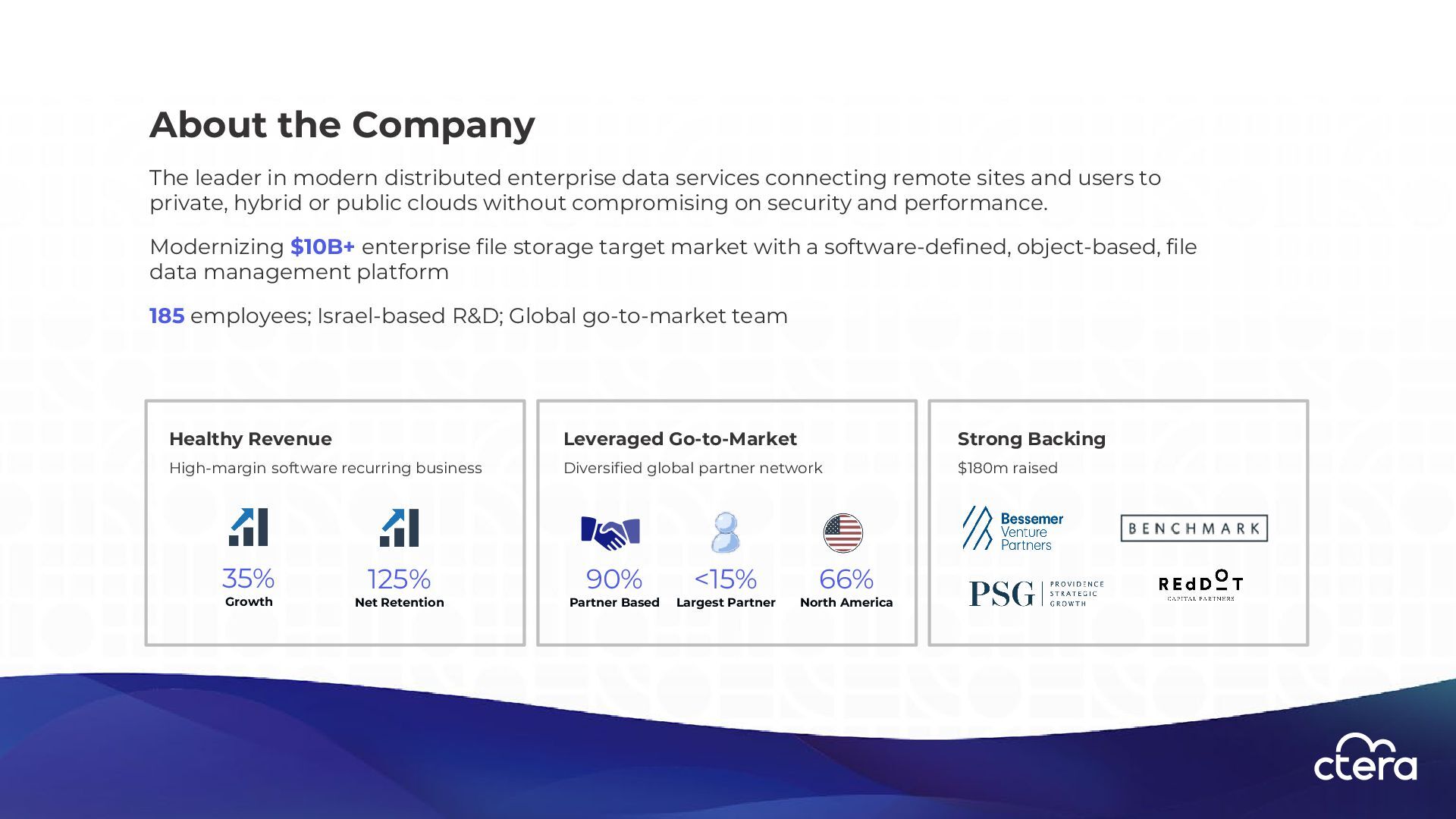 About the Company

The leader in modern distributed enterprise data services connecting remote sites and users to private, hybrid or public clouds without compromising on security and performance.

Modernizing $10B+ enterprise file storage target market with a software-defined, object-based, file data management platform

185 employees; Israel-based R&D; Global go-to-market team

Healthy Revenue

High-margin software recurring business

35%
Growth

125%
Net Retention

Leveraged Go-to-Market

Diversified global partner network

90%
Partner Based

<15%
Largest Partner

66%
North America

Strong Backing

$180m raised

Bessemer Venture Partners

BENCHMARK

PSG PROVIDENCE STRATEGIC GROWTH

REdDOT CAPITAL PARTNERS

ctera